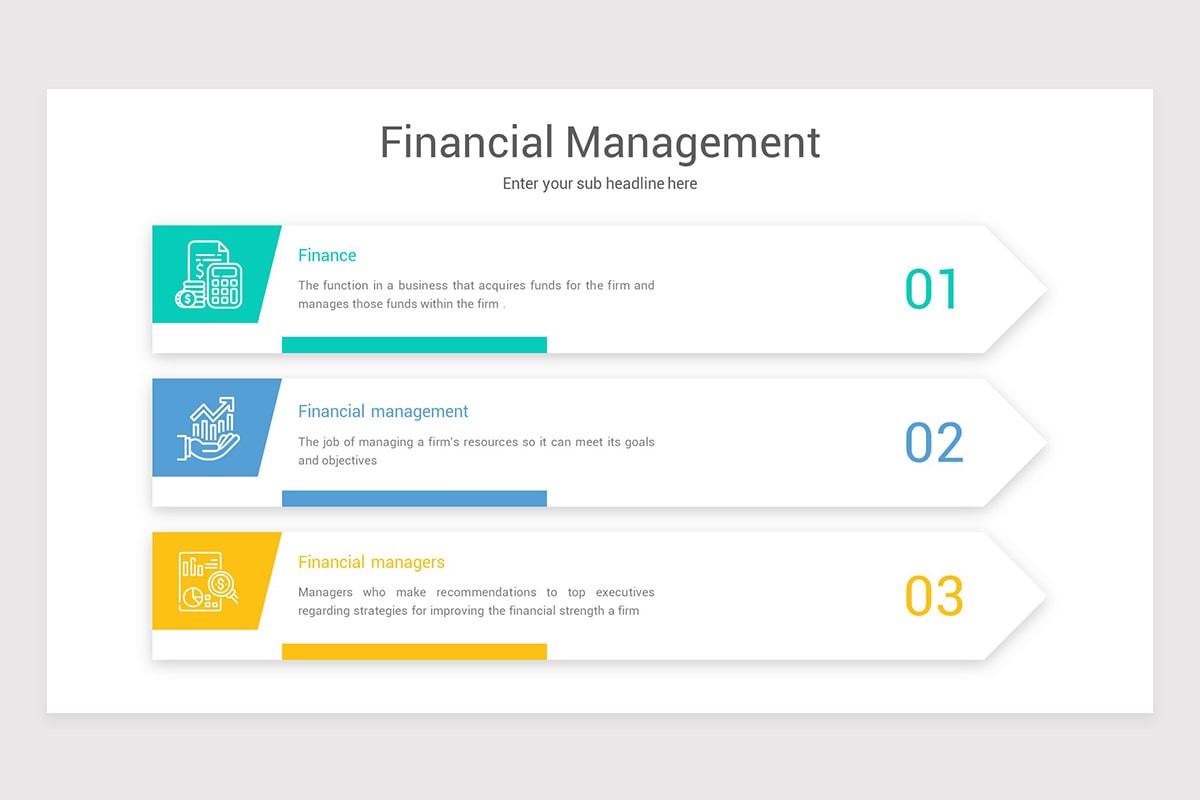 Financial Management

Enter your sub headline here

Finance

The function in a business that acquires funds for the firm and manages those funds within the firm .

01

Financial management

The job of managing a firm's resources so it can meet its goals and objectives

02

Financial managers

Managers who make recommendations to top executives regarding strategies for improving the financial strength a firm

03